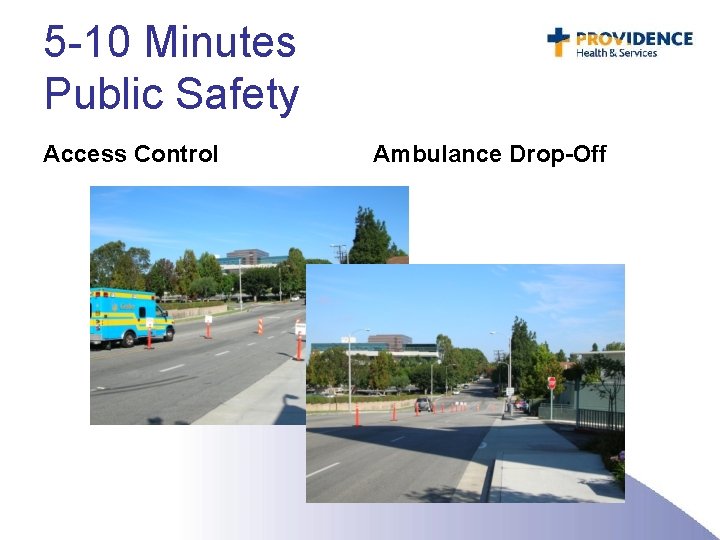 5-10 Minutes
Public Safety

PROVIDENCE
Health & Services

Access Control

Ambulance Drop-Off